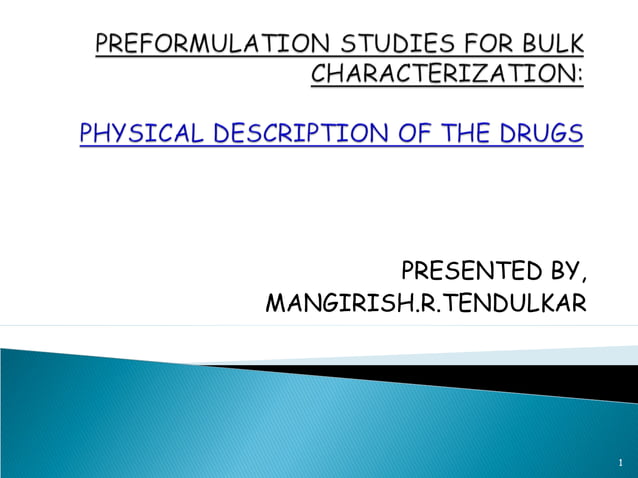 PREFORMULATION STUDIES FOR BULK CHARACTERIZATION:

PHYSICAL DESCRIPTION OF THE DRUGS

PRESENTED BY,
MANGIRISH.R.TENDULKAR

1